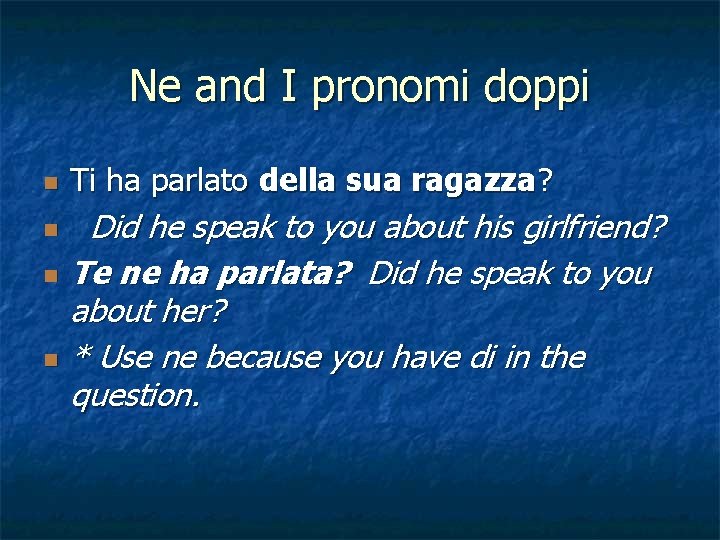 Ne and I pronomi doppi

Ti ha parlato della sua ragazza?

Did he speak to you about his girlfriend?

Te ne ha parlata? Did he speak to you about her?

* Use ne because you have di in the question.